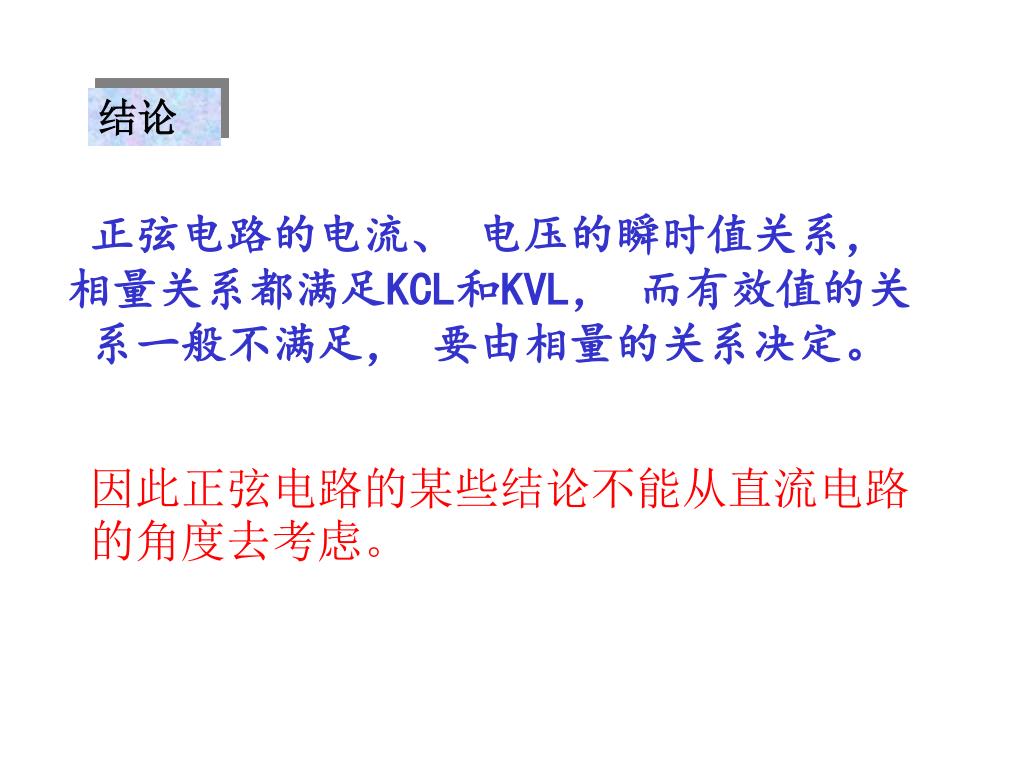 结论

正弦电路的电流、 电压的瞬时值关系，相量关系都满足KCL和KVL， 而有效值的关系一般不满足， 要由相量的关系决定。

因此正弦电路的某些结论不能从直流电路的角度去考虑。